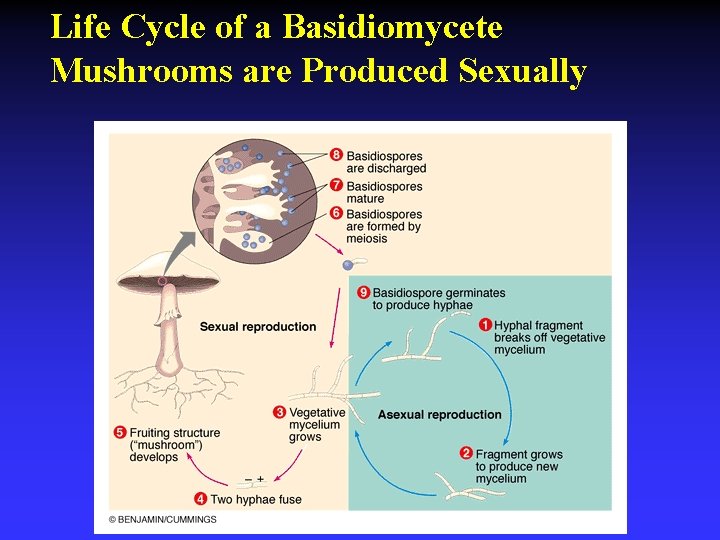 Life Cycle of a Basidiomycete
Mushrooms are Produced Sexually

8 Basidiospores are discharged

7 Basidiospores mature

6 Basidiospores are formed by meiosis

9 Basidiospore germinates to produce hyphae

Sexual reproduction

1 Hyphal fragment breaks off vegetative mycelium

3 Vegetative mycelium grows

Asexual reproduction

5 Fruiting structure ("mushroom") develops

2 Fragment grows to produce new mycelium

− +

4 Two hyphae fuse

© BENJAMIN/CUMMINGS